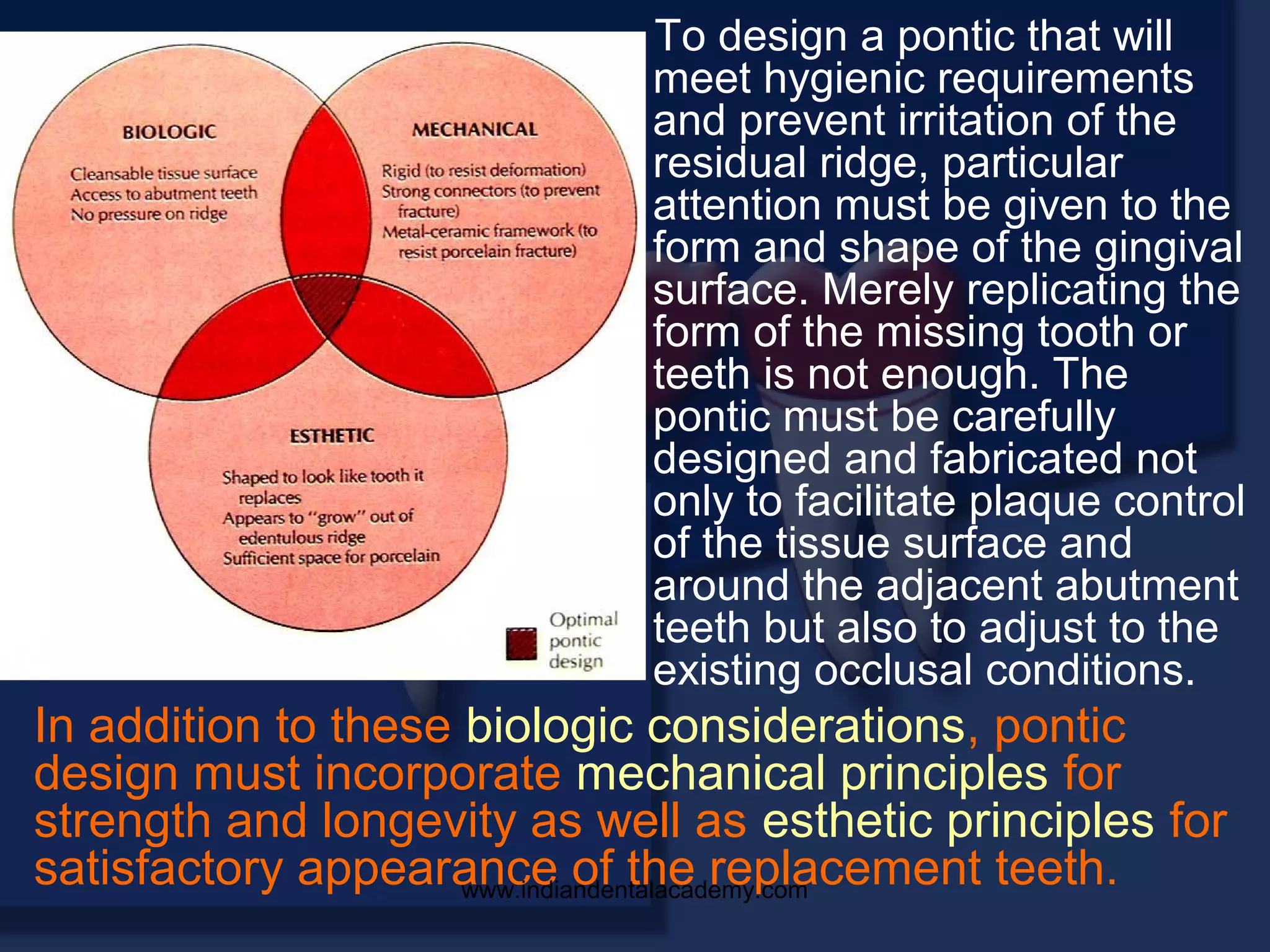 BIOLOGIC

Cleansable tissue surface
Access to abutment teeth
No pressure on ridge

MECHANICAL

Rigid (to resist deformation)
Strong connectors (to prevent fracture)
Metal-ceramic framework (to resist porcelain fracture)

ESTHETIC

Shaped to look like tooth it replaces
Appears to "grow" out of edentulous ridge
Sufficient space for porcelain

Optimal pontic design

To design a pontic that will meet hygienic requirements and prevent irritation of the residual ridge, particular attention must be given to the form and shape of the gingival surface. Merely replicating the form of the missing tooth or teeth is not enough. The pontic must be carefully designed and fabricated not only to facilitate plaque control of the tissue surface and around the adjacent abutment teeth but also to adjust to the existing occlusal conditions.

In addition to these biologic considerations, pontic design must incorporate mechanical principles for strength and longevity as well as esthetic principles for satisfactory appearance of the replacement teeth.

www.indiandentalacademy.com